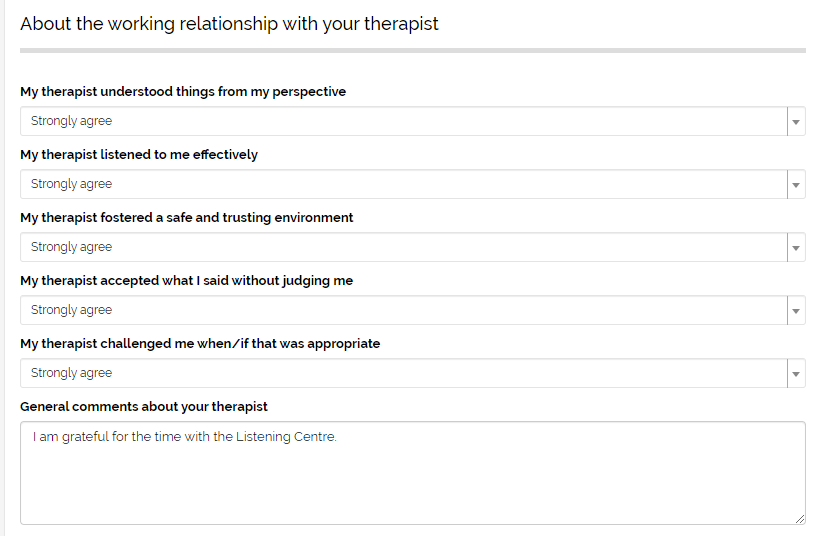 About the working relationship with your therapist

My therapist understood things from my perspective

Strongly agree

My therapist listened to me effectively

Strongly agree

My therapist fostered a safe and trusting environment

Strongly agree

My therapist accepted what I said without judging me

Strongly agree

My therapist challenged me when/if that was appropriate

Strongly agree

General comments about your therapist

I am grateful for the time with the Listening Centre.